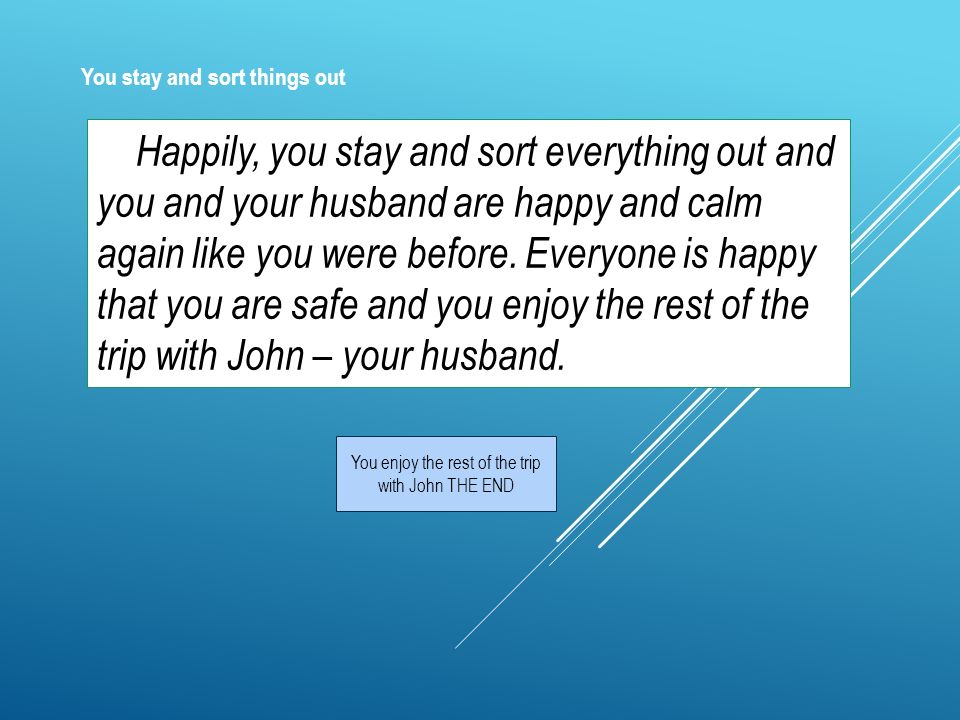 You stay and sort things out

Happily, you stay and sort everything out and you and your husband are happy and calm again like you were before. Everyone is happy that you are safe and you enjoy the rest of the trip with John – your husband.

You enjoy the rest of the trip with John THE END